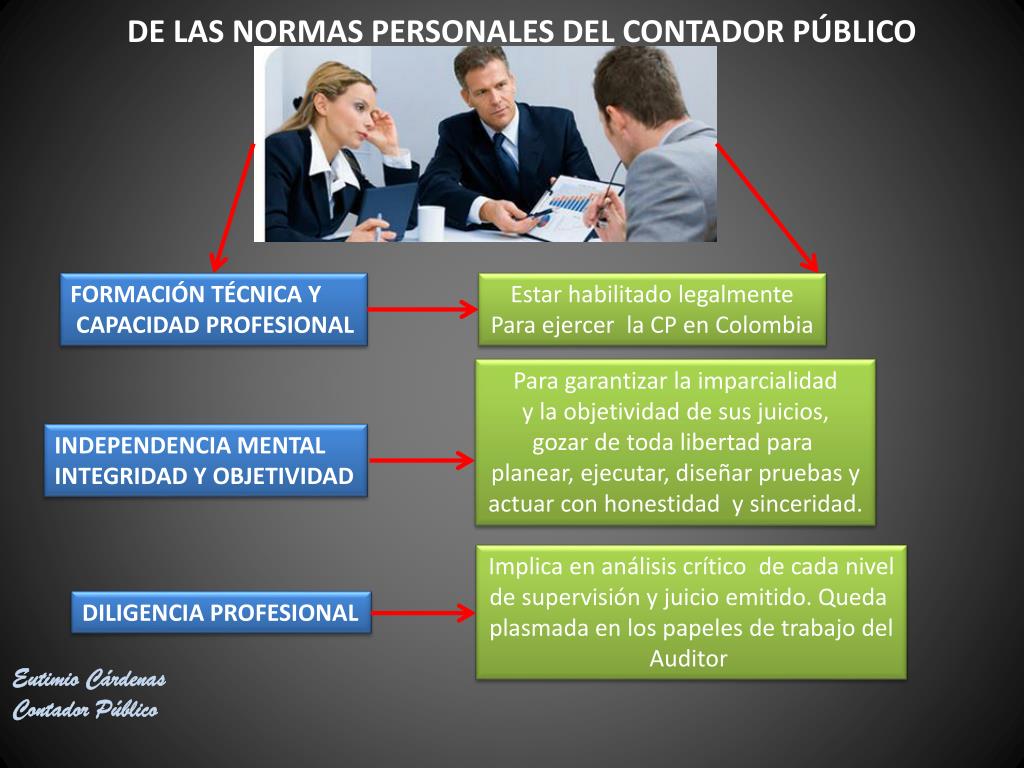 DE LAS NORMAS PERSONALES DEL CONTADOR PÚBLICO

FORMACIÓN TÉCNICA Y CAPACIDAD PROFESIONAL

Estar habilitado legalmente Para ejercer la CP en Colombia

INDEPENDENCIA MENTAL INTEGRIDAD Y OBJETIVIDAD

Para garantizar la imparcialidad y la objetividad de sus juicios, gozar de toda libertad para planear, ejecutar, diseñar pruebas y actuar con honestidad y sinceridad.

DILIGENCIA PROFESIONAL

Implica en análisis crítico de cada nivel de supervisión y juicio emitido. Queda plasmada en los papeles de trabajo del Auditor

Eutimio Cárdenas
Contador Público